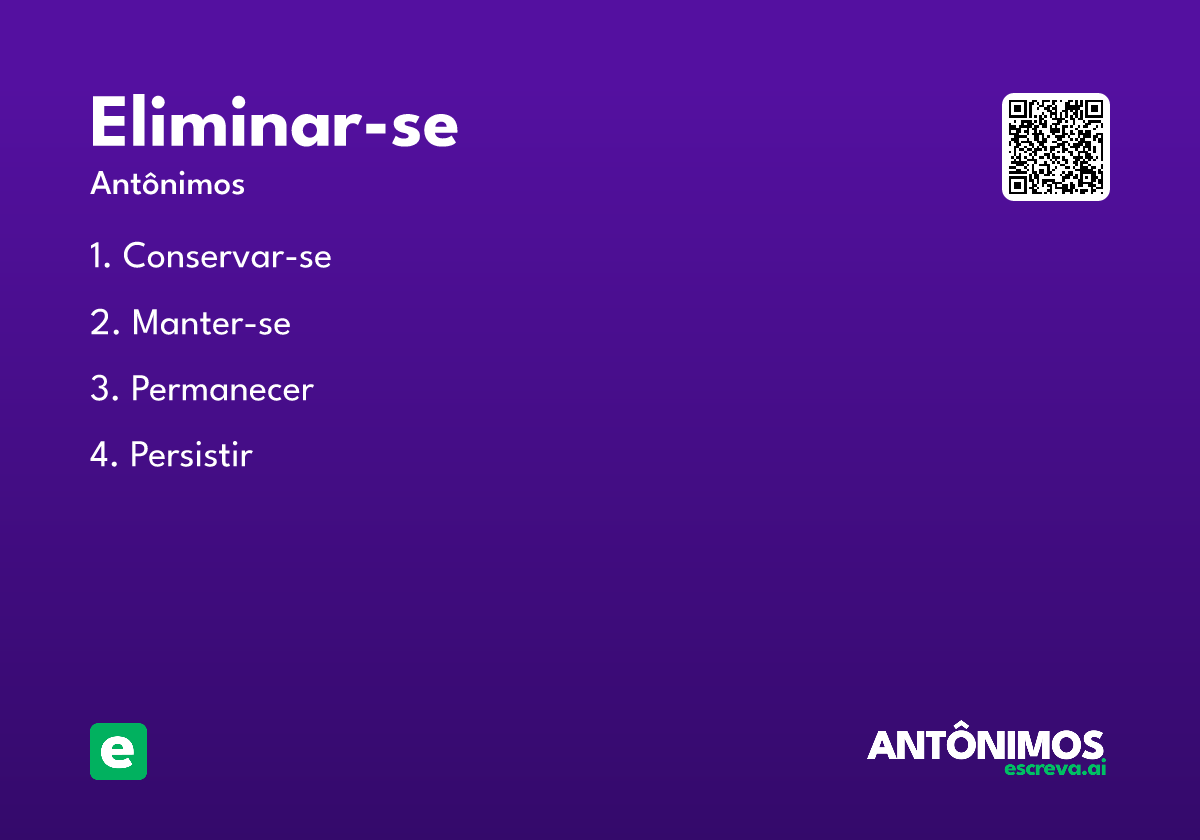 Eliminar-se

Antônimos

1. Conservar-se

2. Manter-se

3. Permanecer

4. Persistir

e

ANTÔNIMOS
escreva.ai